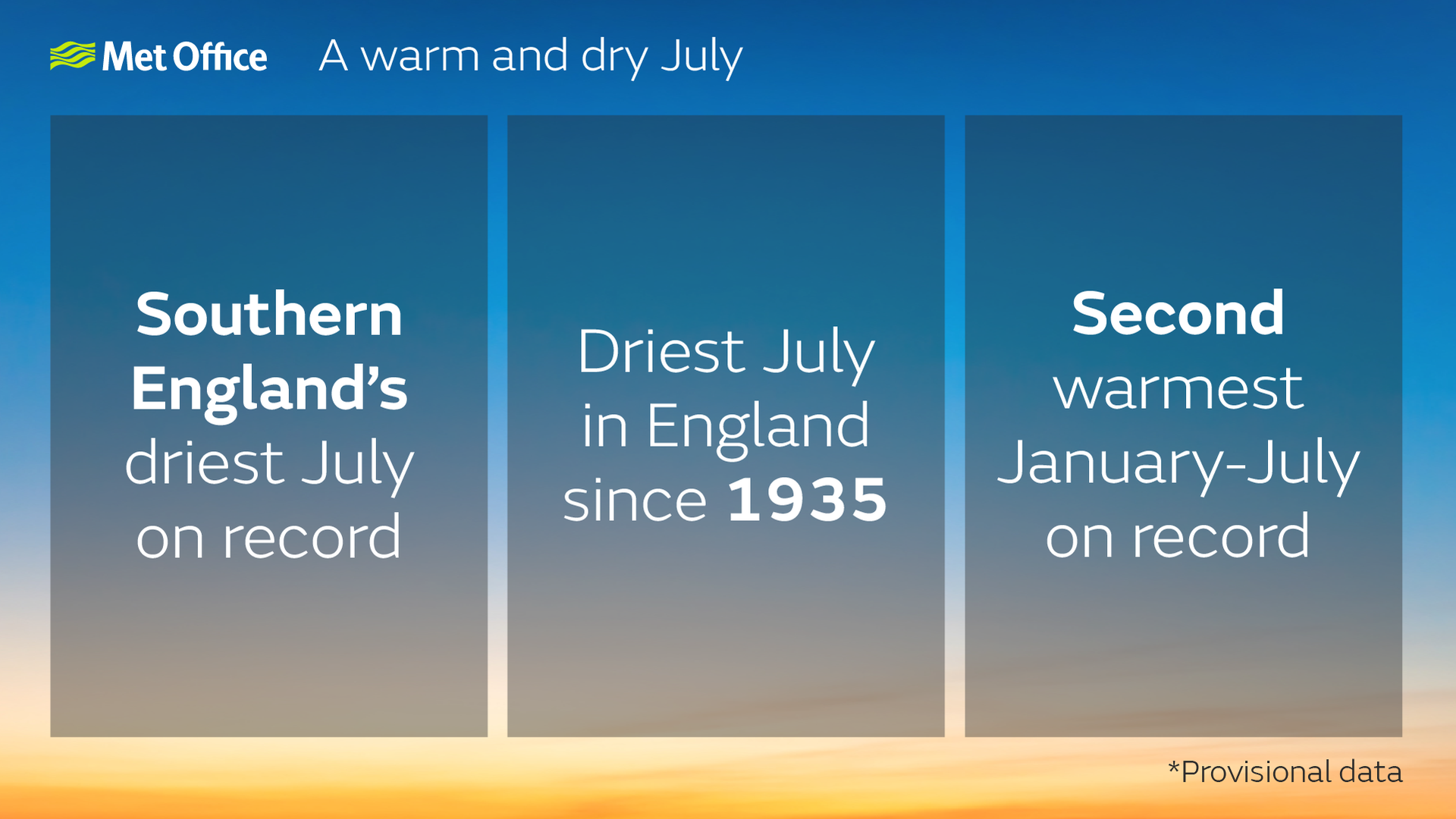 Met Office A warm and dry July

Southern England's driest July on record

Driest July in England since 1935

Second warmest January-July on record

*Provisional data